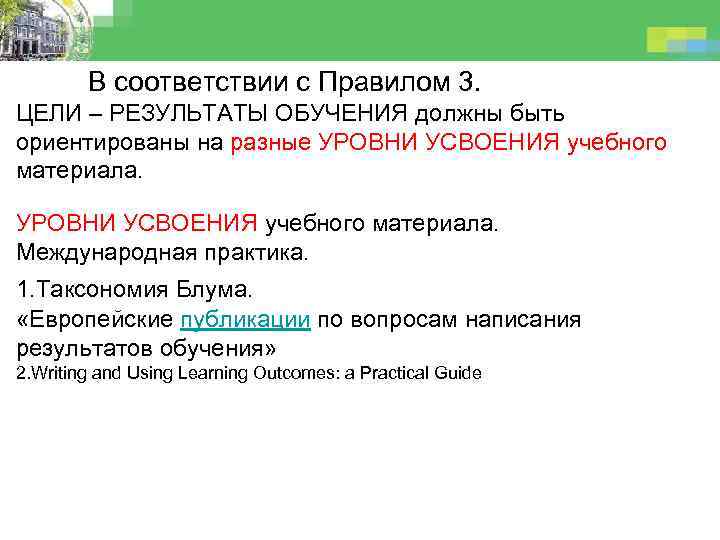 В соответствии с Правилом 3.
ЦЕЛИ – РЕЗУЛЬТАТЫ ОБУЧЕНИЯ должны быть ориентированы на разные УРОВНИ УСВОЕНИЯ учебного материала.

УРОВНИ УСВОЕНИЯ учебного материала. Международная практика.

1.Таксономия Блума.
«Европейские публикации по вопросам написания результатов обучения»
2.Writing and Using Learning Outcomes: a Practical Guide